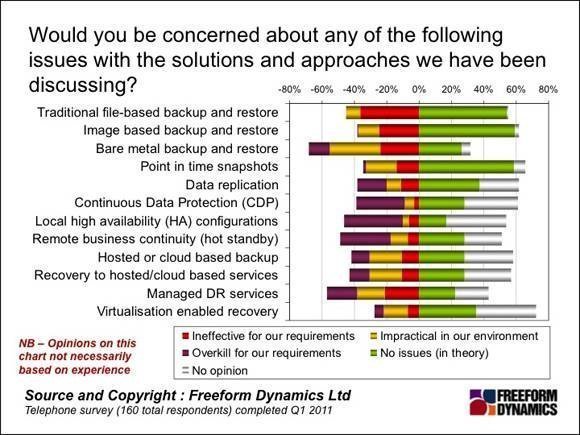 Would you be concerned about any of the following issues with the solutions and approaches we have been discussing?

-80% -60% -40% -20% 0% 20% 40% 60% 80%

Traditional file-based backup and restore
Image based backup and restore
Bare metal backup and restore
Point in time snapshots
Data replication
Continuous Data Protection (CDP)
Local high availability (HA) configurations
Remote business continuity (hot standby)
Hosted or cloud based backup
Recovery to hosted/cloud based services
Managed DR services
Virtualisation enabled recovery

Ineffective for our requirements
Impractical in our environment
Overkill for our requirements
No issues (in theory)
No opinion

NB – Opinions on this chart not necessarily based on experience

Source and Copyright : Freeform Dynamics Ltd
Telephone survey (160 total respondents) completed Q1 2011

FREEFORM DYNAMICS